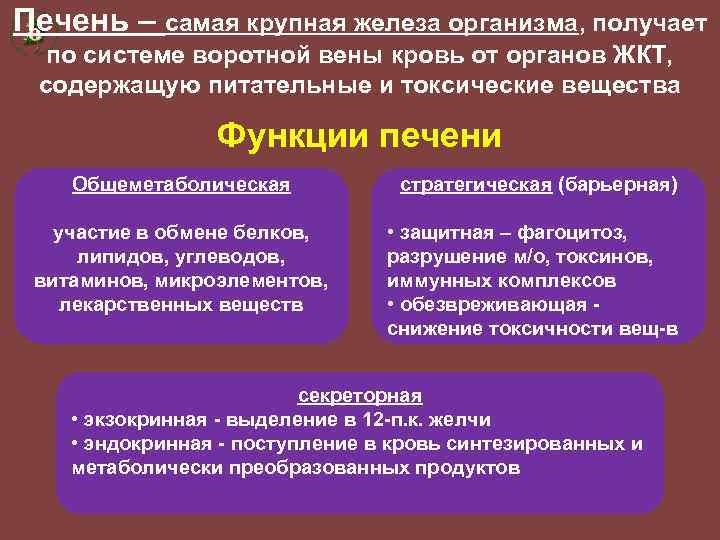 Печень – самая крупная железа организма, получает по системе воротной вены кровь от органов ЖКТ, содержащую питательные и токсические вещества

Функции печени

Общеметаболическая

участие в обмене белков, липидов, углеводов, витаминов, микроэлементов, лекарственных веществ

стратегическая (барьерная)

• защитная – фагоцитоз, разрушение м/о, токсинов, иммунных комплексов
• обезвреживающая - снижение токсичности вещ-в

секреторная
• экзокринная - выделение в 12-п.к. желчи
• эндокринная - поступление в кровь синтезированных и метаболически преобразованных продуктов